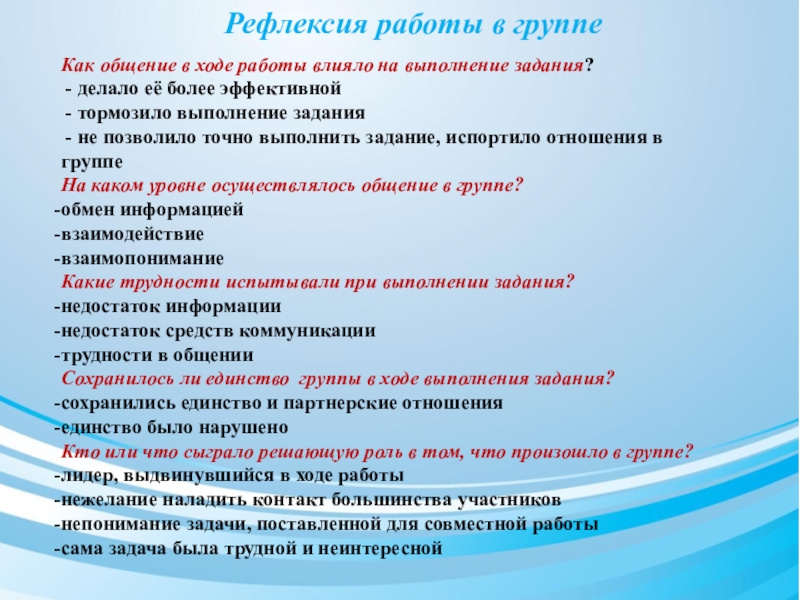 Рефлексия работы в группе

Как общение в ходе работы влияло на выполнение задания?
- делало её более эффективной
- тормозило выполнение задания
- не позволило точно выполнить задание, испортило отношения в группе
На каком уровне осуществлялось общение в группе?
-обмен информацией
-взаимодействие
-взаимопонимание
Какие трудности испытывали при выполнении задания?
-недостаток информации
-недостаток средств коммуникации
-трудности в общении
Сохранилось ли единство группы в ходе выполнения задания?
-сохранились единство и партнерские отношения
-единство было нарушено
Кто или что сыграло решающую роль в том, что произошло в группе?
-лидер, выдвинувшийся в ходе работы
-нежелание наладить контакт большинства участников
-непонимание задачи, поставленной для совместной работы
-сама задача была трудной и неинтересной